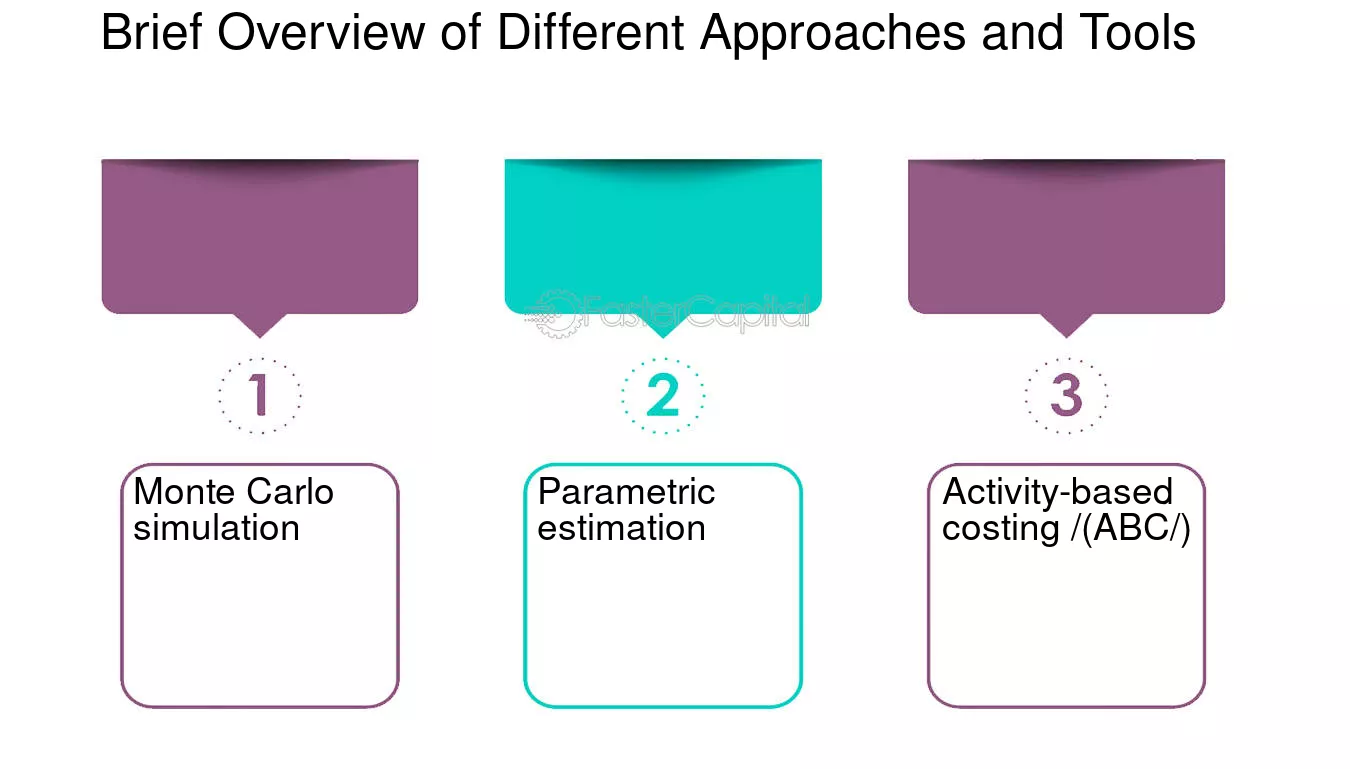 Brief Overview of Different Approaches and Tools

1

Monte Carlo simulation

2

Parametric estimation

3

Activity-based costing /(ABC/)

FasterCapital